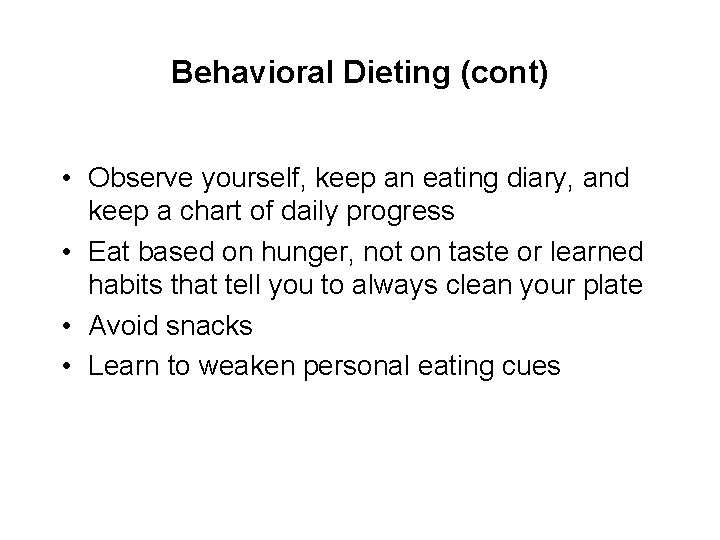 Behavioral Dieting (cont)

• Observe yourself, keep an eating diary, and keep a chart of daily progress
• Eat based on hunger, not on taste or learned habits that tell you to always clean your plate
• Avoid snacks
• Learn to weaken personal eating cues